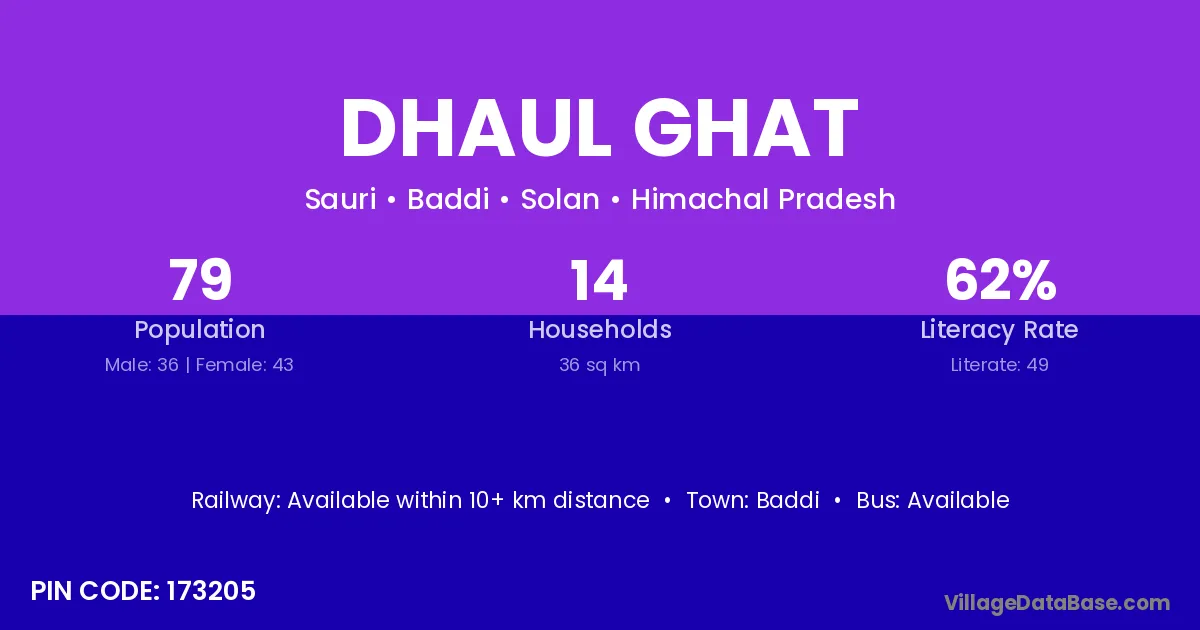 DHAUL GHAT

Sauri • Baddi • Solan • Himachal Pradesh

79
Population
Male: 36 | Female: 43

14
Households
36 sq km

62%
Literacy Rate
Literate: 49

Railway: Available within 10+ km distance • Town: Baddi • Bus: Available

PIN CODE: 173205

VillageDataBase.com